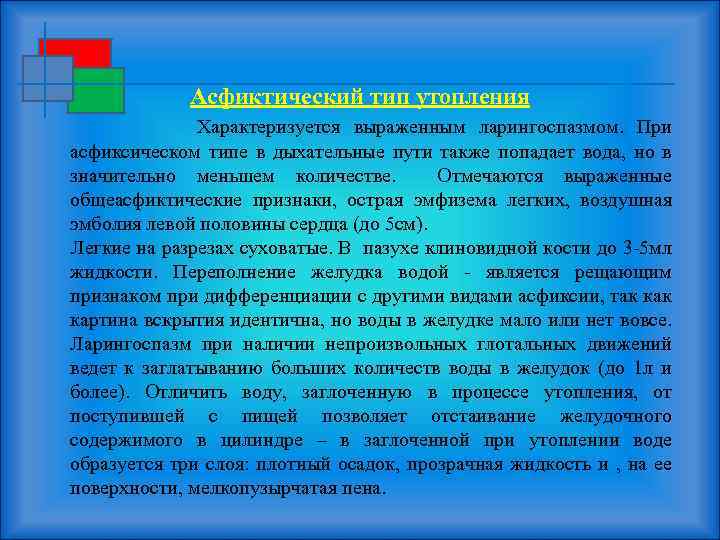 Асфиктический тип утопления

Характеризуется выраженным ларингоспазмом. При асфиксическом типе в дыхательные пути также попадает вода, но в значительно меньшем количестве. Отмечаются выраженные общеасфиктические признаки, острая эмфизема легких, воздушная эмболия левой половины сердца (до 5см).
Легкие на разрезах суховатые. В пазухе клиновидной кости до 3-5мл жидкости. Переполнение желудка водой - является рещающим признаком при дифференциации с другими видами асфиксии, так как картина вскрытия идентична, но воды в желудке мало или нет вовсе. Ларингоспазм при наличии непроизвольных глотальных движений ведет к заглатыванию больших количеств воды в желудок (до 1л и более). Отличить воду, заглоченную в процессе утопления, от поступившей с пищей позволяет отстаивание желудочного содержимого в цилиндре – в заглоченной при утоплении воде образуется три слоя: плотный осадок, прозрачная жидкость и , на ее поверхности, мелкопузырчатая пена.